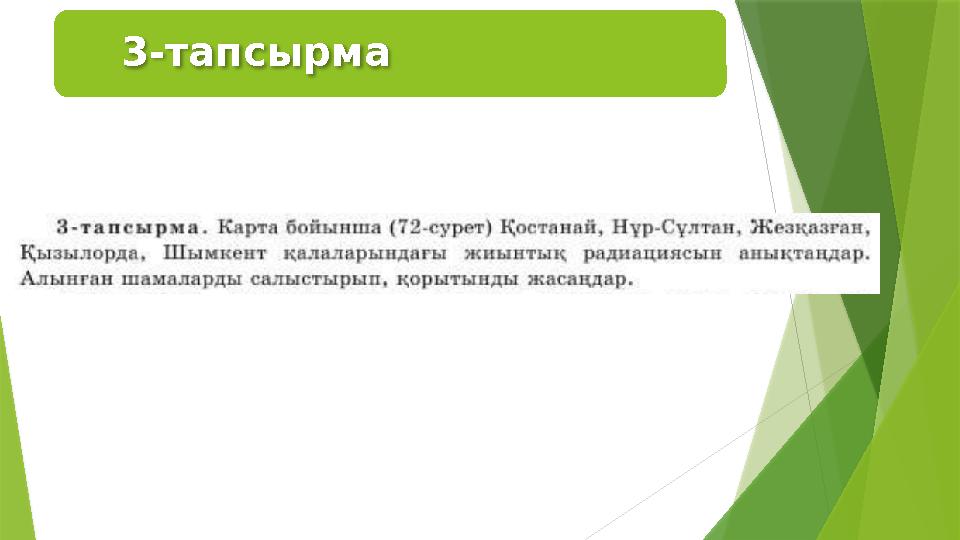 3-тапсырма

3-тапсырма. Карта бойынша (72-сурет) Қостанай, Нұр-Сұлтан, Жезқазған, Қызылорда, Шымкент қалаларындағы жиынтық радиациясын анықтаңдар. Алынған шамаларды салыстырып, қорытынды жасаңдар.